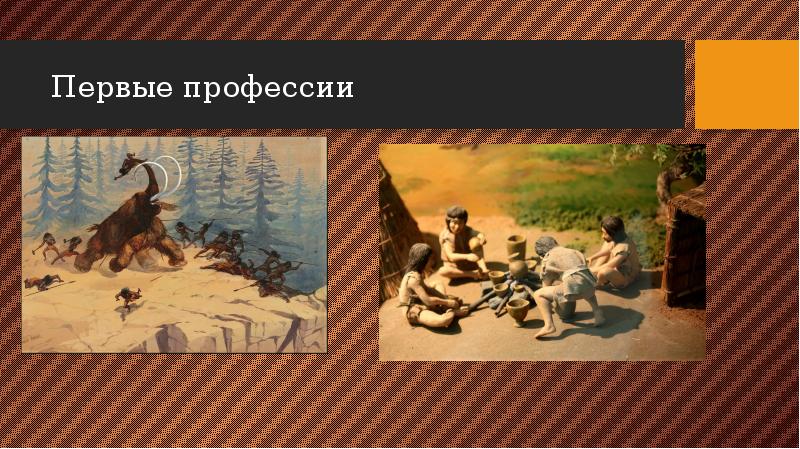 Первые профессии